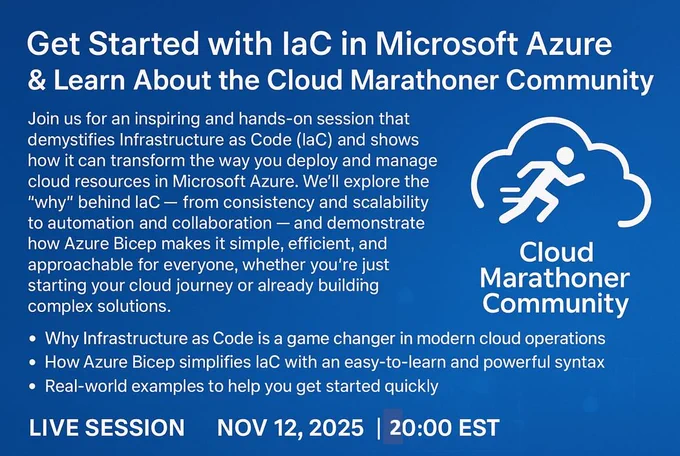 Get Started with IaC in Microsoft Azure
& Learn About the Cloud Marathoner Community

Join us for an inspiring and hands-on session that demystifies Infrastructure as Code (IaC) and shows how it can transform the way you deploy and manage cloud resources in Microsoft Azure. We'll explore the "why" behind IaC — from consistency and scalability to automation and collaboration — and demonstrate how Azure Bicep makes it simple, efficient, and approachable for everyone, whether you're just starting your cloud journey or already building complex solutions.

Cloud Marathoner Community

• Why Infrastructure as Code is a game changer in modern cloud operations
• How Azure Bicep simplifies IaC with an easy-to-learn and powerful syntax
• Real-world examples to help you get started quickly

LIVE SESSION NOV 12, 2025 | 20:00 EST